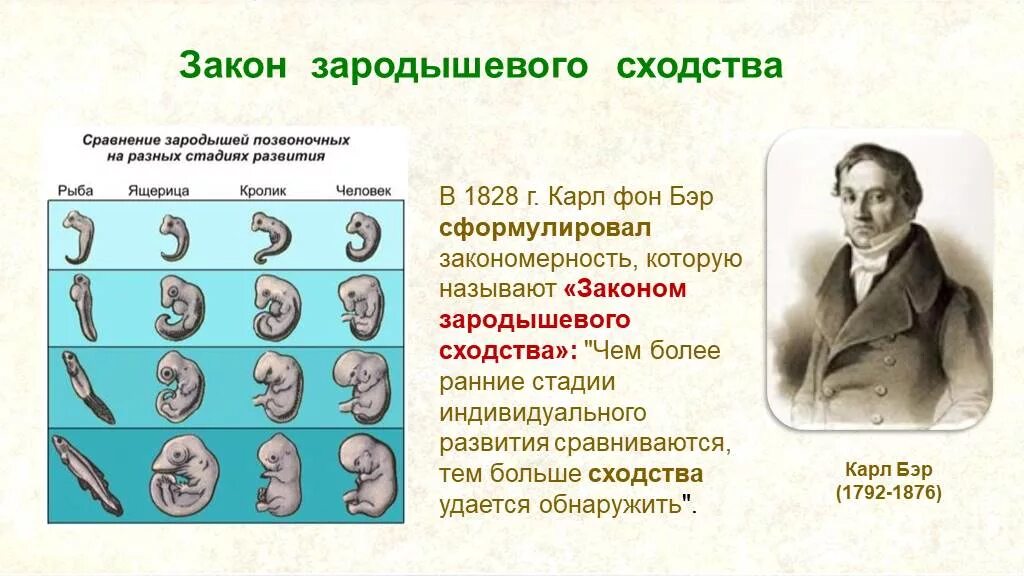 Закон зародышевого сходства

Сравнение зародышей позвоночных на разных стадиях развития

Рыба Ящерица Кролик Человек

В 1828 г. Карл фон Бэр сформулировал закономерность, которую называют «Законом зародышевого сходства»: "Чем более ранние стадии индивидуального развития сравниваются, тем больше сходства удается обнаружить".

Карл Бэр
(1792-1876)